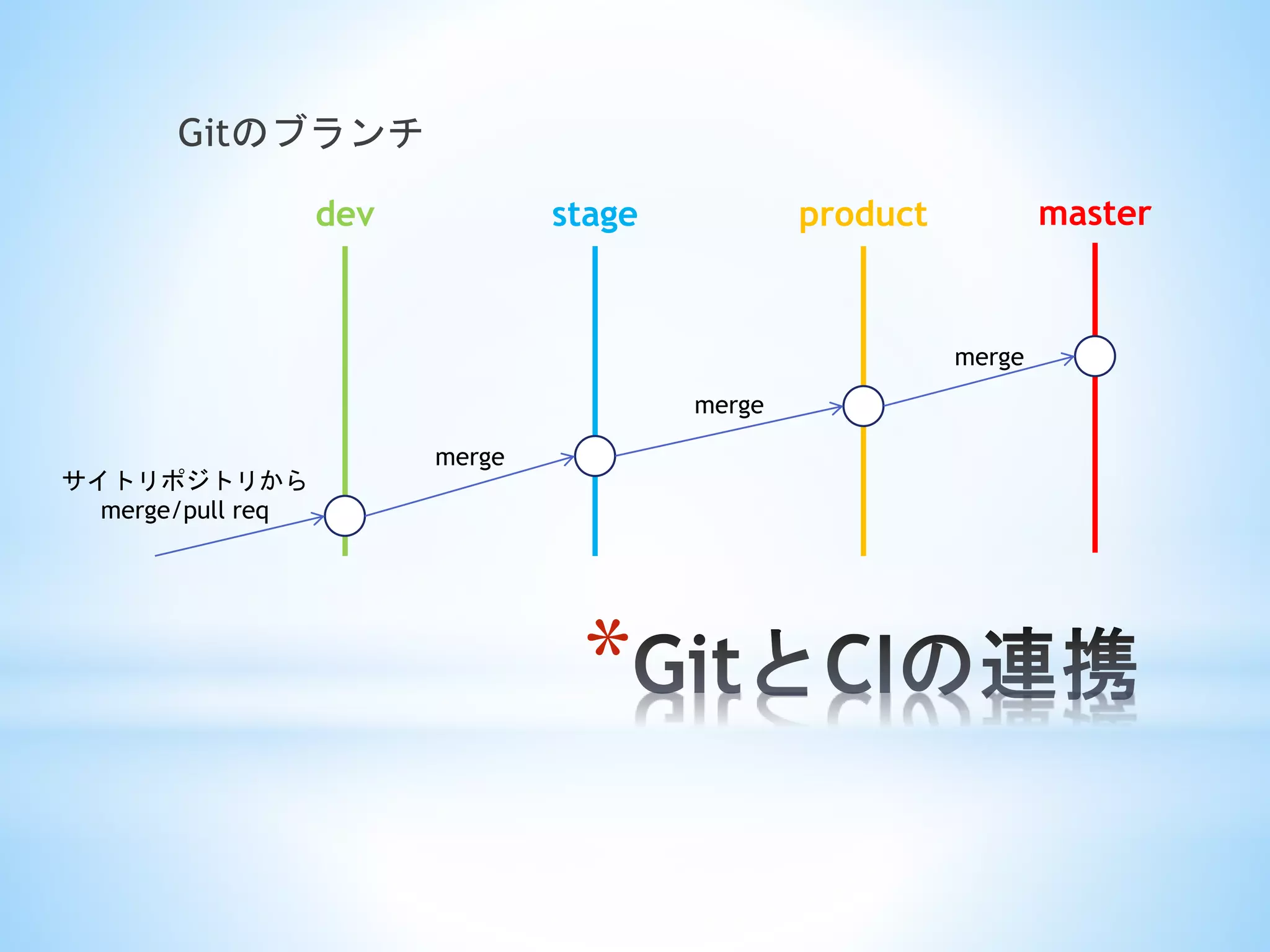 Gitのブランチ

dev

stage

product

master

merge

merge

merge

サイトリポジトリから
merge/pull req

*GitとCIの連携